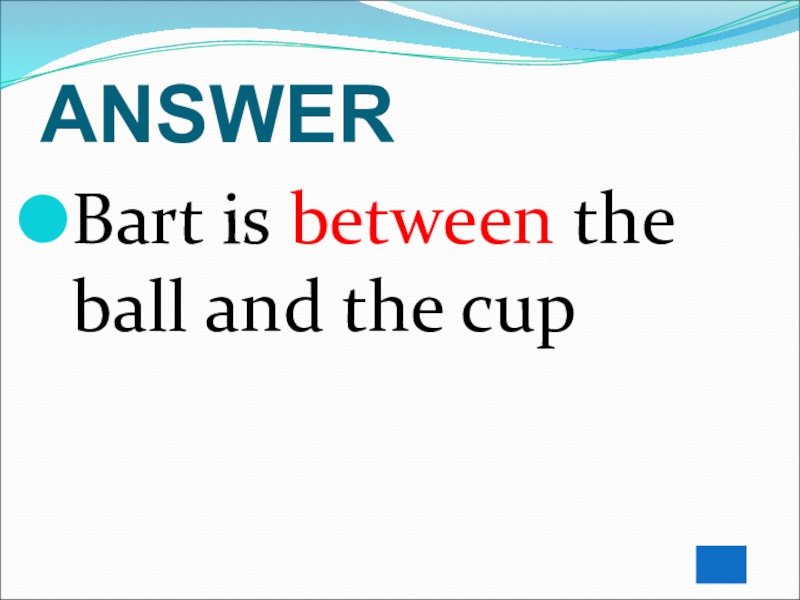 ANSWER

Bart is between the ball and the cup